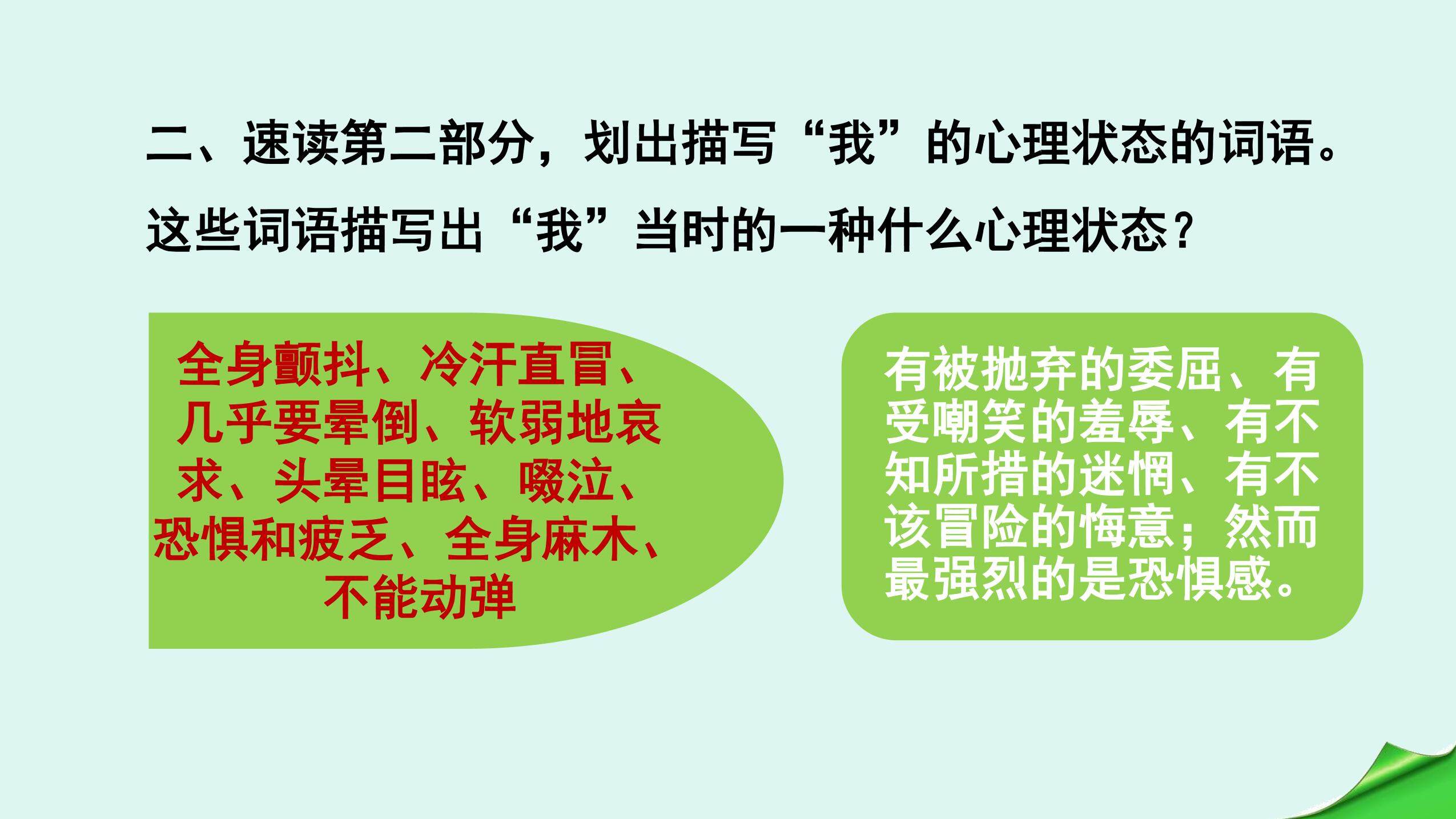 二、速读第二部分，划出描写“我”的心理状态的词语。这些词语描写出“我”当时的一种什么心理状态？

全身颤抖、冷汗直冒、几乎要晕倒、软弱地哀求、头晕目眩、啜泣、恐惧和疲乏、全身麻木、不能动弹

有被抛弃的委屈、有受嘲笑的羞辱、有不知所措的迷惘、有不该冒险的悔意；然而最强烈的是恐惧感。